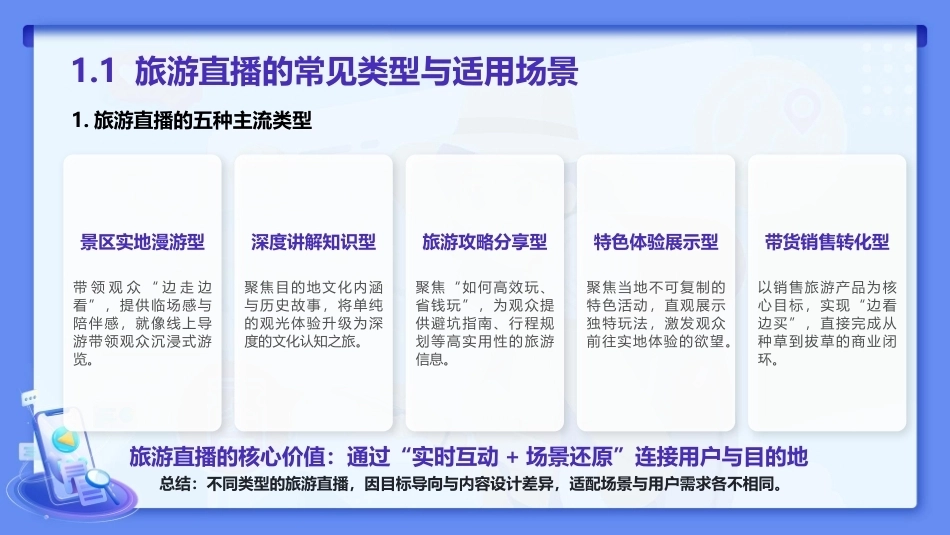 1.1 旅游直播的常见类型与适用场景

1. 旅游直播的五种主流类型

景区实地漫游型

带领观众“边走边看”，提供临场感与陪伴感，就像线上导游带领观众沉浸式游览。

深度讲解知识型

聚焦目的地文化内涵与历史故事，将单纯的观光体验升级为深度的文化认知之旅。

旅游攻略分享型

聚焦“如何高效玩、省钱玩”，为观众提供避坑指南、行程规划等高实用性的旅游信息。

特色体验展示型

聚焦当地不可复制的特色活动，直观展示独特玩法，激发观众前往实地体验的欲望。

带货销售转化型

以销售旅游产品为核心目标，实现“边看边买”，直接完成从种草到拔草的商业闭环。

旅游直播的核心价值：通过“实时互动 + 场景还原”连接用户与目的地

总结：不同类型的旅游直播，因目标导向与内容设计差异，适配场景与用户需求各不相同。